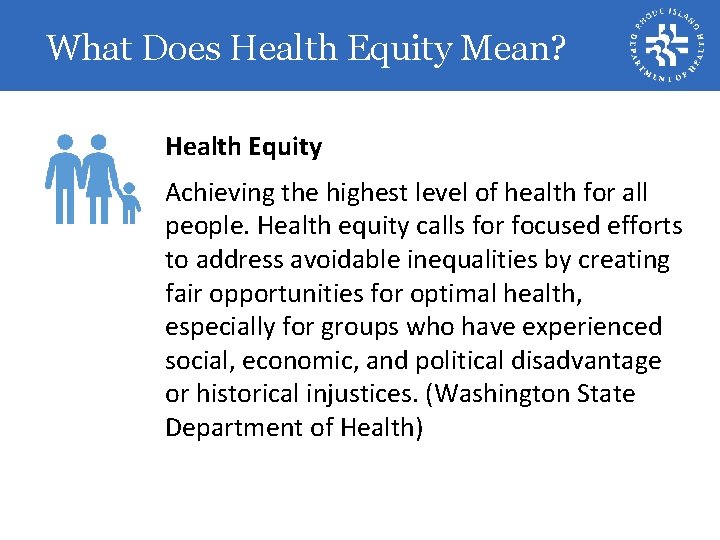 What Does Health Equity Mean?

RHODE ISLAND DEPARTMENT OF HEALTH

Health Equity

Achieving the highest level of health for all people. Health equity calls for focused efforts to address avoidable inequalities by creating fair opportunities for optimal health, especially for groups who have experienced social, economic, and political disadvantage or historical injustices. (Washington State Department of Health)